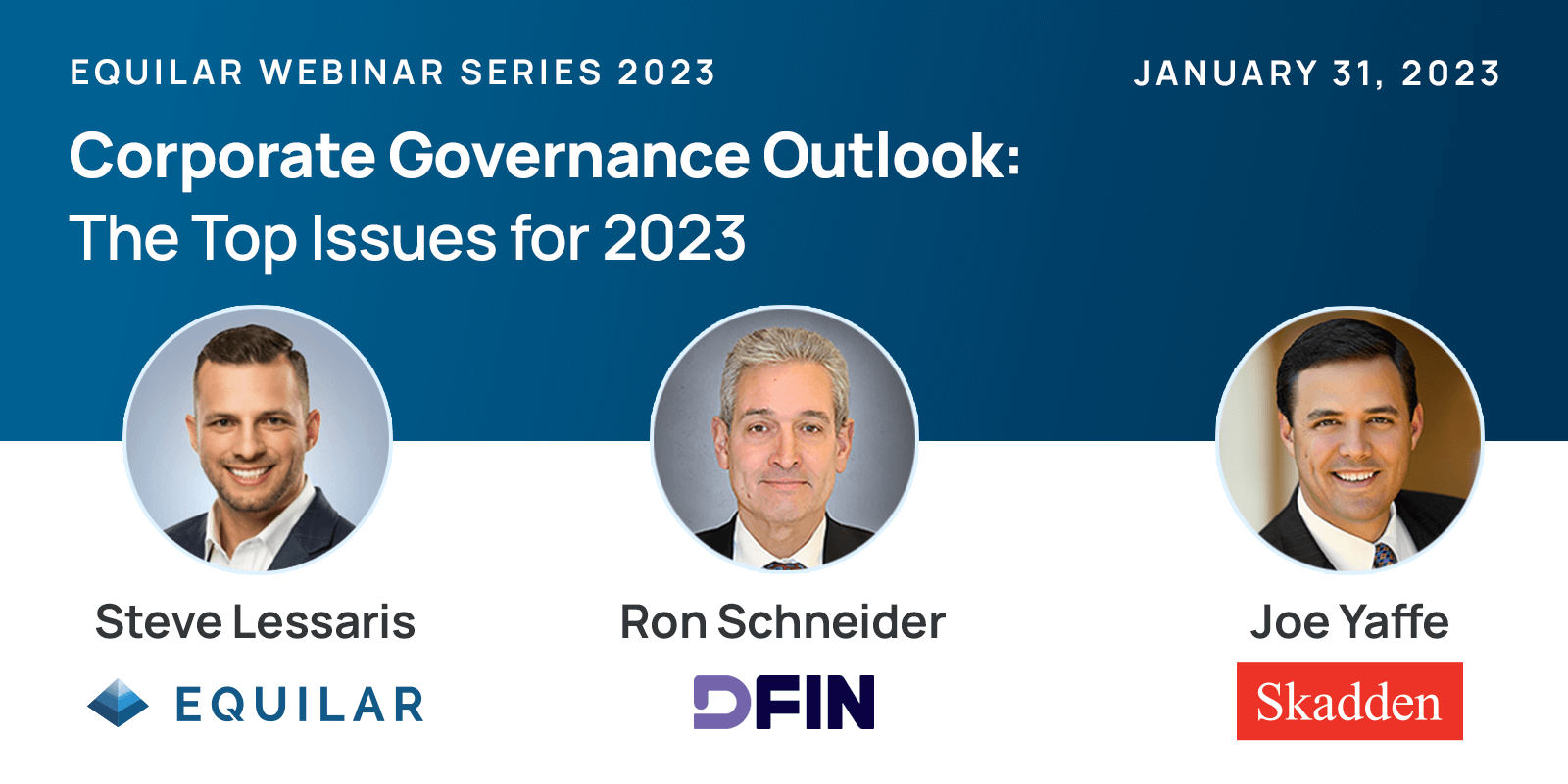 EQUILAR WEBINAR SERIES 2023

JANUARY 31, 2023

Corporate Governance Outlook:
The Top Issues for 2023

Steve Lessaris

EQUILAR

Ron Schneider

DFIN

Joe Yaffe

Skadden